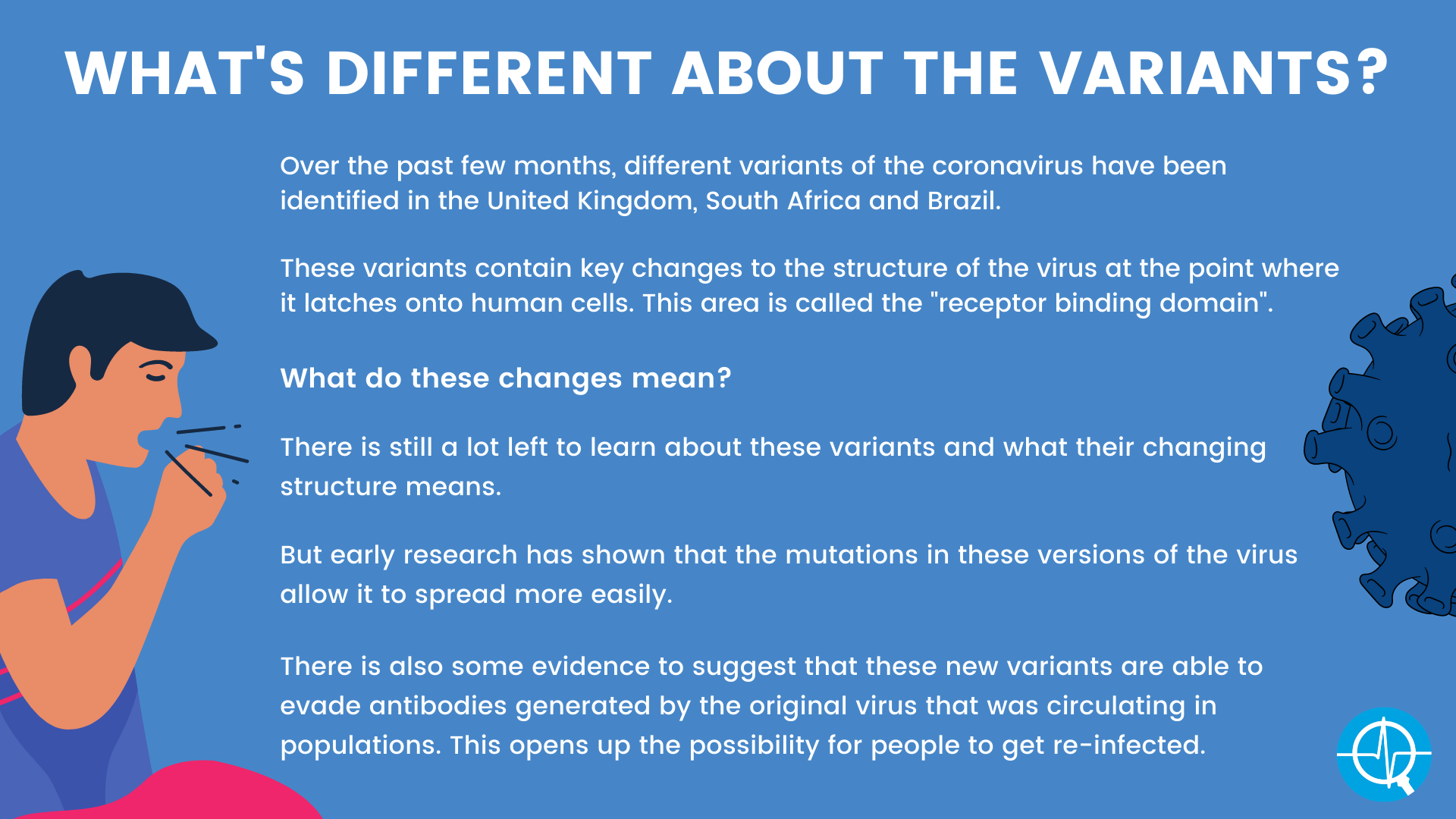 WHAT'S DIFFERENT ABOUT THE VARIANTS?

Over the past few months, different variants of the coronavirus have been identified in the United Kingdom, South Africa and Brazil.

These variants contain key changes to the structure of the virus at the point where it latches onto human cells. This area is called the "receptor binding domain".

What do these changes mean?

There is still a lot left to learn about these variants and what their changing structure means.

But early research has shown that the mutations in these versions of the virus allow it to spread more easily.

There is also some evidence to suggest that these new variants are able to evade antibodies generated by the original virus that was circulating in populations. This opens up the possibility for people to get re-infected.